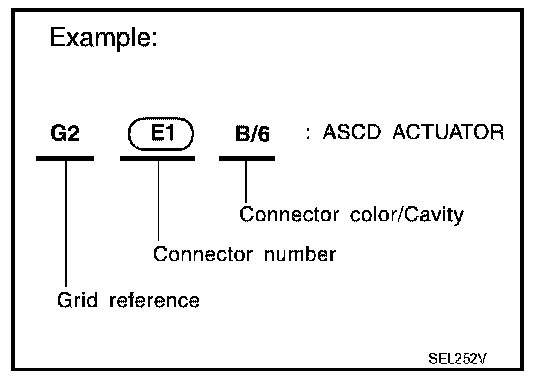 Example:

G2 E1 B/6 : ASCD ACTUATOR

Connector color/Cavity

Connector number

Grid reference

SEL252V